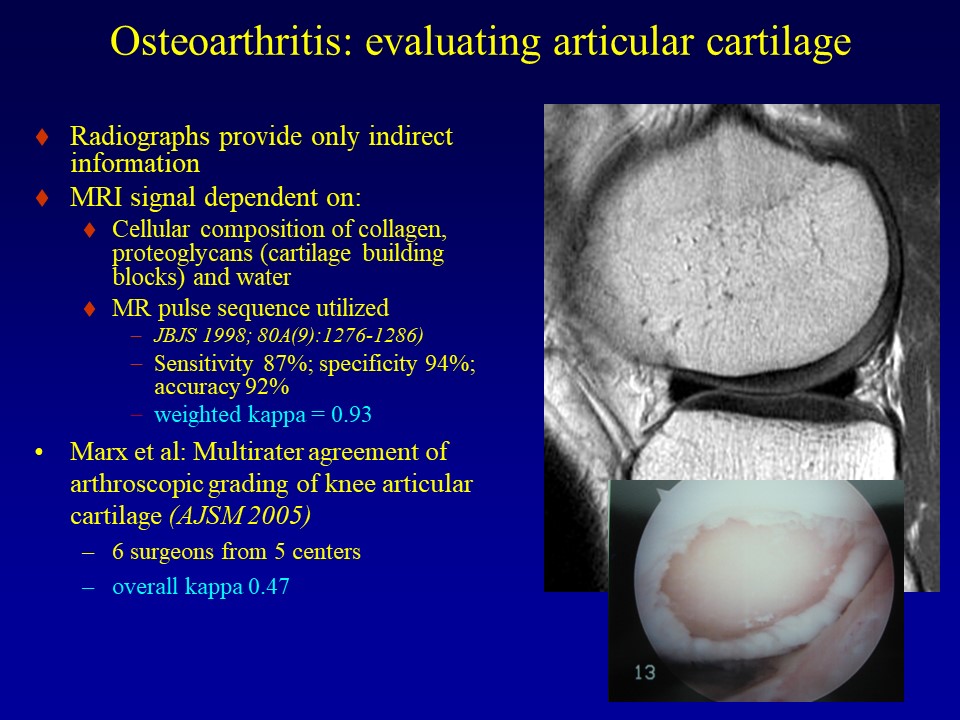 Osteoarthritis: evaluating articular cartilage

♦ Radiographs provide only indirect information

♦ MRI signal dependent on:

♦ Cellular composition of collagen, proteoglycans (cartilage building blocks) and water

♦ MR pulse sequence utilized

– JBJS 1998; 80A(9):1276-1286)

– Sensitivity 87%; specificity 94%; accuracy 92%

– weighted kappa = 0.93

• Marx et al: Multirater agreement of arthroscopic grading of knee articular cartilage (AJSM 2005)

– 6 surgeons from 5 centers

– overall kappa 0.47

13